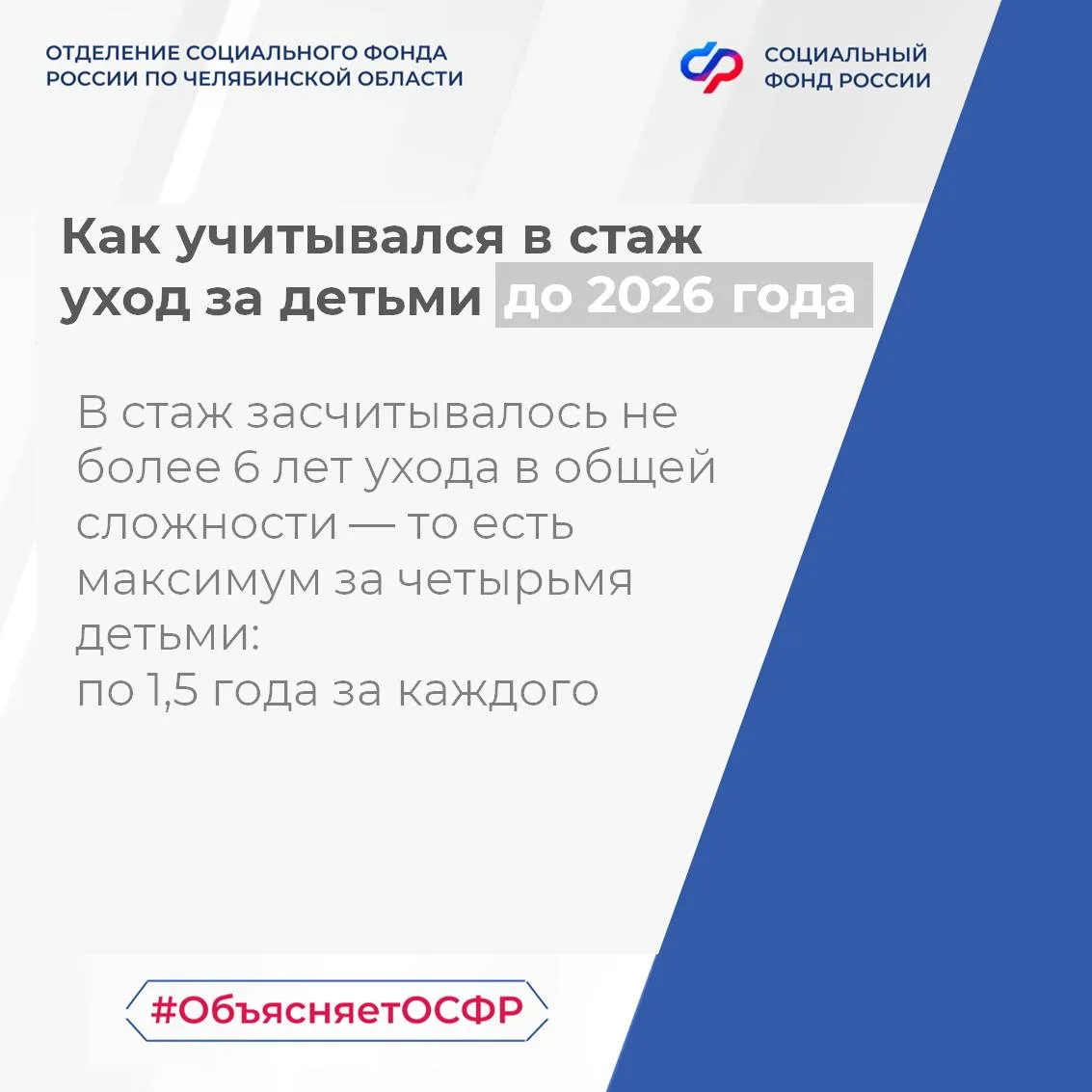 ОТДЕЛЕНИЕ СОЦИАЛЬНОГО ФОНДА РОССИИ ПО ЧЕЛЯБИНСКОЙ ОБЛАСТИ

СОЦИАЛЬНЫЙ ФОНД РОССИИ

Как учитывался в стаж уход за детьми до 2026 года

В стаж засчитывалось не более 6 лет ухода в общей сложности — то есть максимум за четырьмя детьми:
по 1,5 года за каждого

#ОбъясняетОСФР